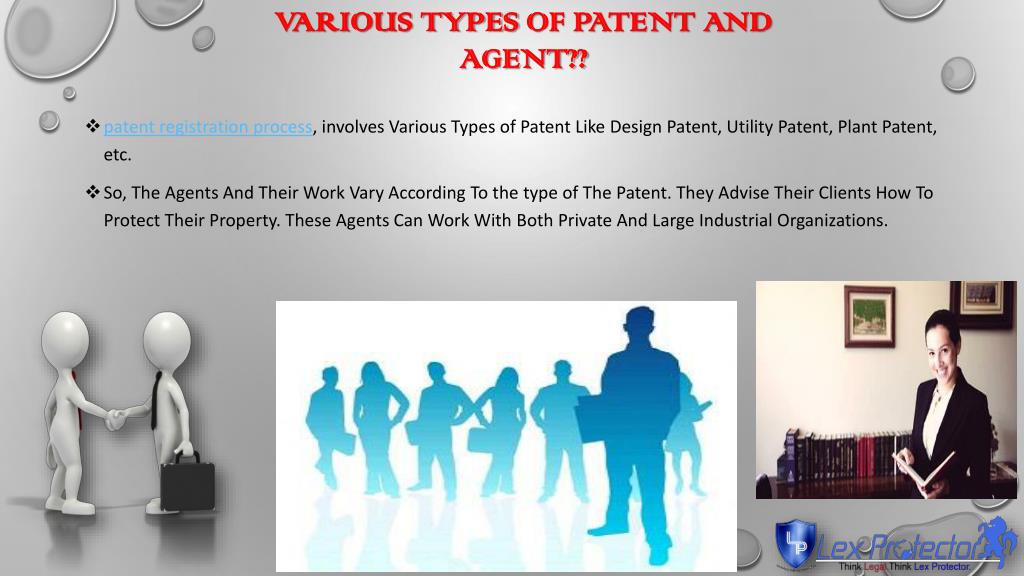 VARIOUS TYPES OF PATENT AND AGENT??

❖ patent registration process, involves Various Types of Patent Like Design Patent, Utility Patent, Plant Patent, etc.

❖ So, The Agents And Their Work Vary According To the type of The Patent. They Advise Their Clients How To Protect Their Property. These Agents Can Work With Both Private And Large Industrial Organizations.

LP Lex Protector
Think Legal Think Lex Protector.